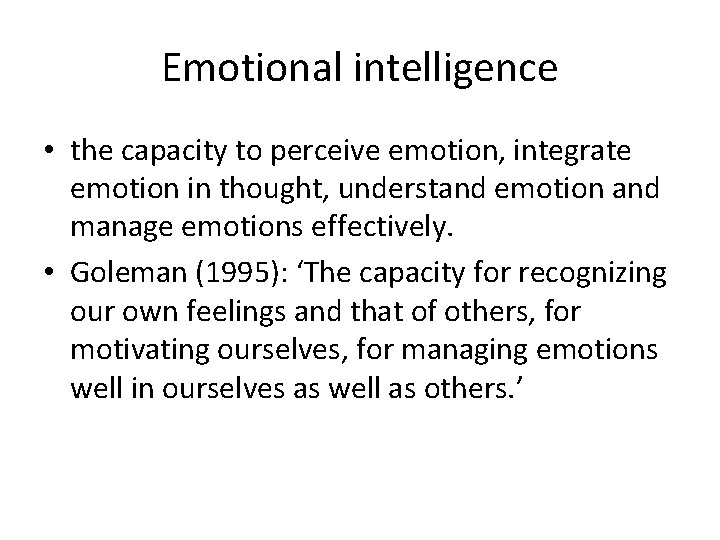 Emotional intelligence

• the capacity to perceive emotion, integrate emotion in thought, understand emotion and manage emotions effectively.
• Goleman (1995): ‘The capacity for recognizing our own feelings and that of others, for motivating ourselves, for managing emotions well in ourselves as well as others.’